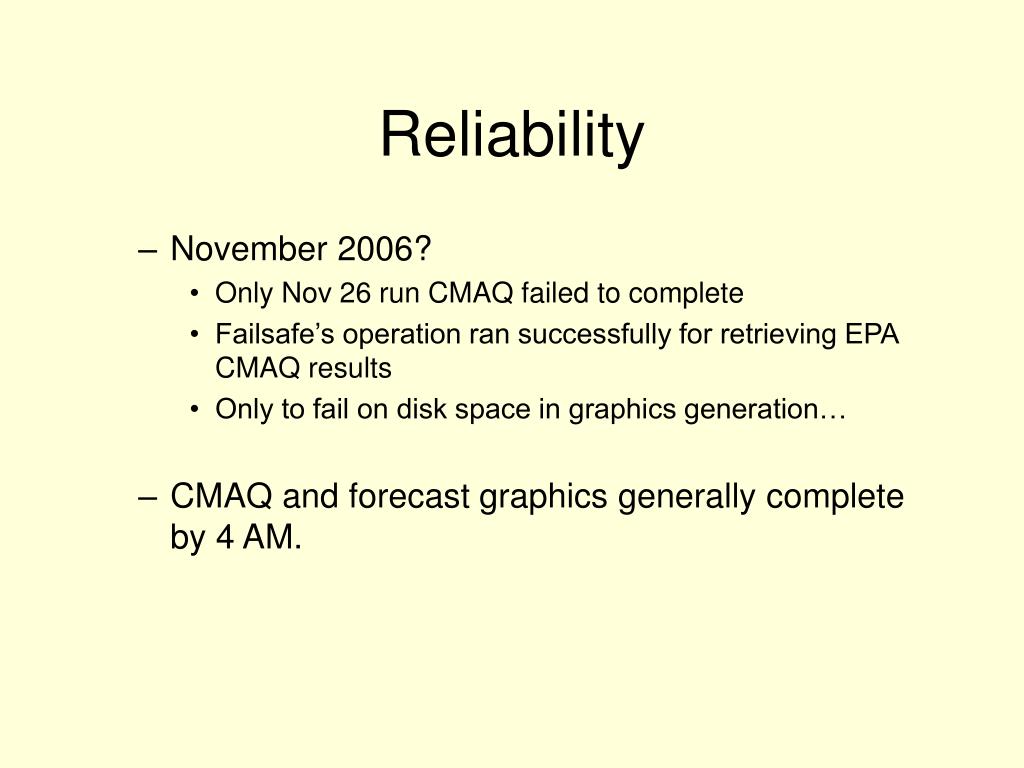 Reliability

– November 2006?
  • Only Nov 26 run CMAQ failed to complete
  • Failsafe’s operation ran successfully for retrieving EPA CMAQ results
  • Only to fail on disk space in graphics generation…

– CMAQ and forecast graphics generally complete by 4 AM.